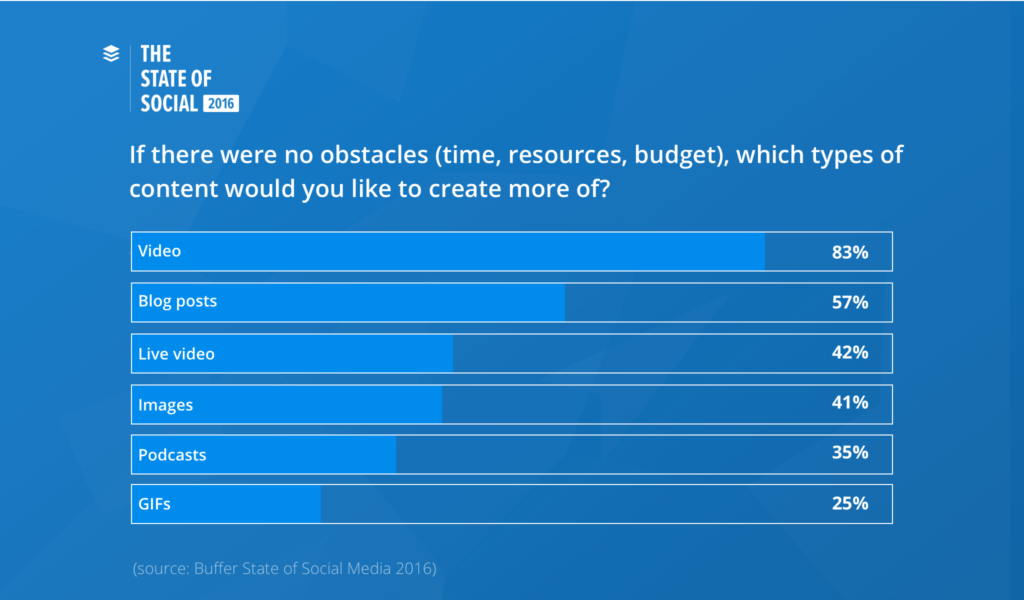 THE STATE OF SOCIAL 2016

If there were no obstacles (time, resources, budget), which types of content would you like to create more of?

Video 83%

Blog posts 57%

Live video 42%

Images 41%

Podcasts 35%

GIFs 25%

(source: Buffer State of Social Media 2016)